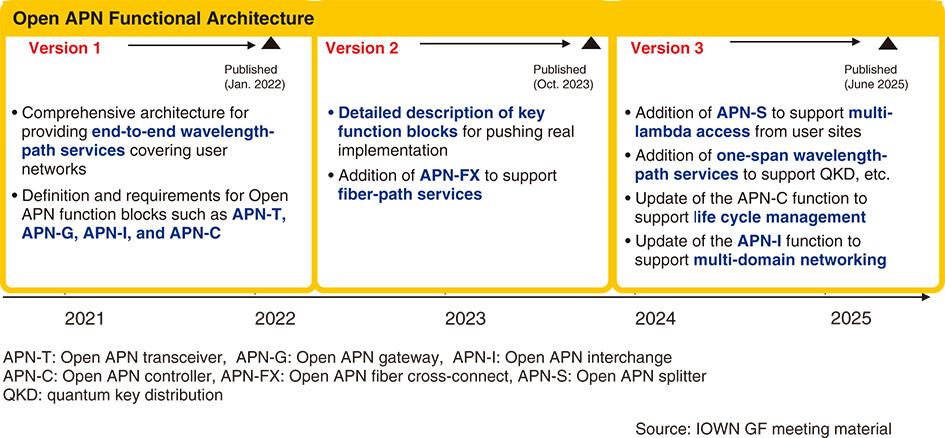 Open APN Functional Architecture

Version 1

Published (Jan. 2022)

• Comprehensive architecture for providing end-to-end wavelength-path services covering user networks

• Definition and requirements for Open APN function blocks such as APN-T, APN-G, APN-I, and APN-C

Version 2

Published (Oct. 2023)

• Detailed description of key function blocks for pushing real implementation

• Addition of APN-FX to support fiber-path services

Version 3

Published (June 2025)

• Addition of APN-S to support multi-lambda access from user sites

• Addition of one-span wavelength-path services to support QKD, etc.

• Update of the APN-C function to support life cycle management

• Update of the APN-I function to support multi-domain networking

2021 2022 2023 2024 2025

APN-T: Open APN transceiver, APN-G: Open APN gateway, APN-I: Open APN interchange
APN-C: Open APN controller, APN-FX: Open APN fiber cross-connect, APN-S: Open APN splitter
QKD: quantum key distribution

Source: IOWN GF meeting material